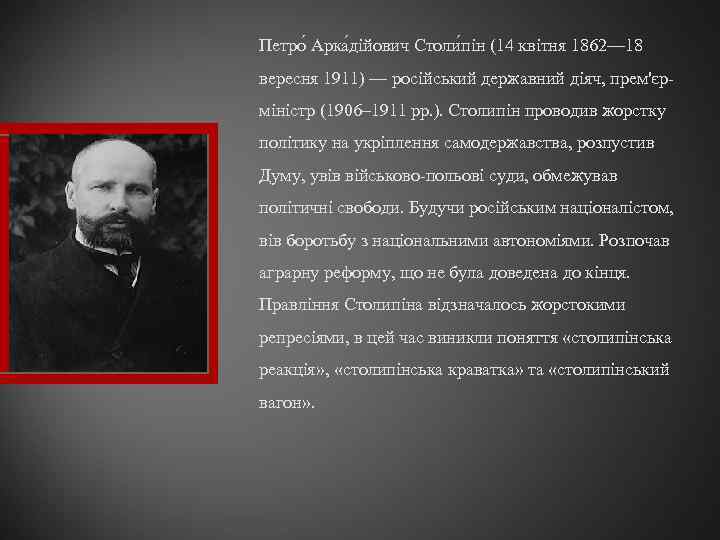 Петро́ Арка́дійович Столи́пін (14 квітня 1862—18 вересня 1911) — російський державний діяч, прем'єр-міністр (1906–1911 рр.). Столипін проводив жорстку політику на укріплення самодержавства, розпустив Думу, увів військово-польові суди, обмежував політичні свободи. Будучи російським націоналістом, вів боротьбу з національними автономіями. Розпочав аграрну реформу, що не була доведена до кінця. Правління Столипіна відзначалось жорстокими репресіями, в цей час виникли поняття «столипінська реакція», «столипінська краватка» та «столипінський вагон».